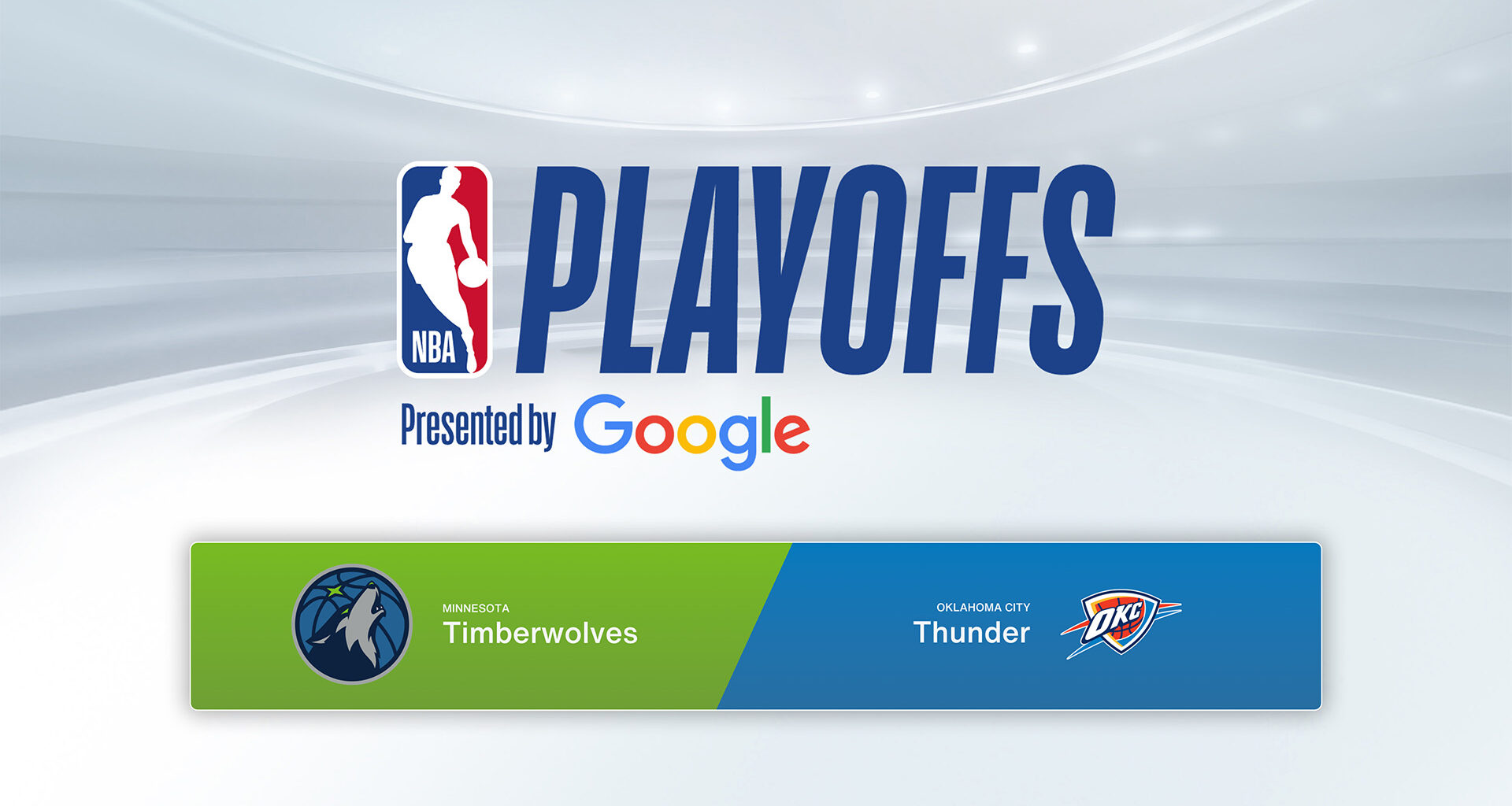 NBA PLAYOFFS

Presented by Google

MINNESOTA
Timberwolves

OKLAHOMA CITY
Thunder

OKC